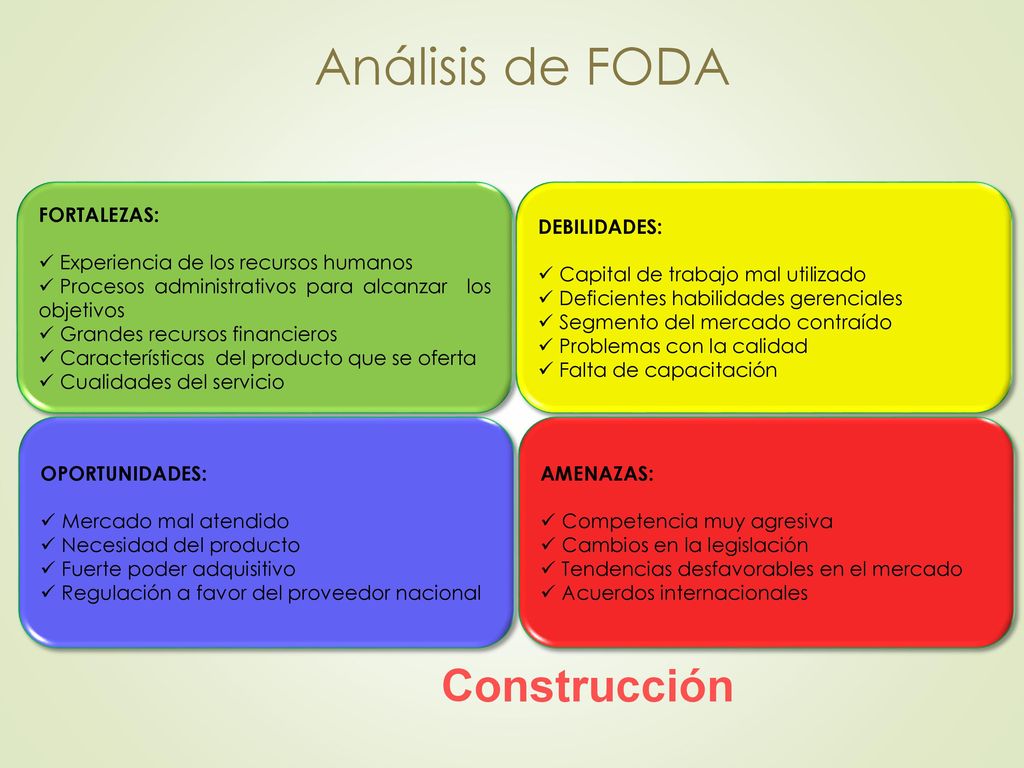 Análisis de FODA

FORTALEZAS:

✓ Experiencia de los recursos humanos
✓ Procesos administrativos para alcanzar los objetivos
✓ Grandes recursos financieros
✓ Características del producto que se oferta
✓ Cualidades del servicio

DEBILIDADES:

✓ Capital de trabajo mal utilizado
✓ Deficientes habilidades gerenciales
✓ Segmento del mercado contraído
✓ Problemas con la calidad
✓ Falta de capacitación

OPORTUNIDADES:

✓ Mercado mal atendido
✓ Necesidad del producto
✓ Fuerte poder adquisitivo
✓ Regulación a favor del proveedor nacional

AMENAZAS:

✓ Competencia muy agresiva
✓ Cambios en la legislación
✓ Tendencias desfavorables en el mercado
✓ Acuerdos internacionales

Construcción